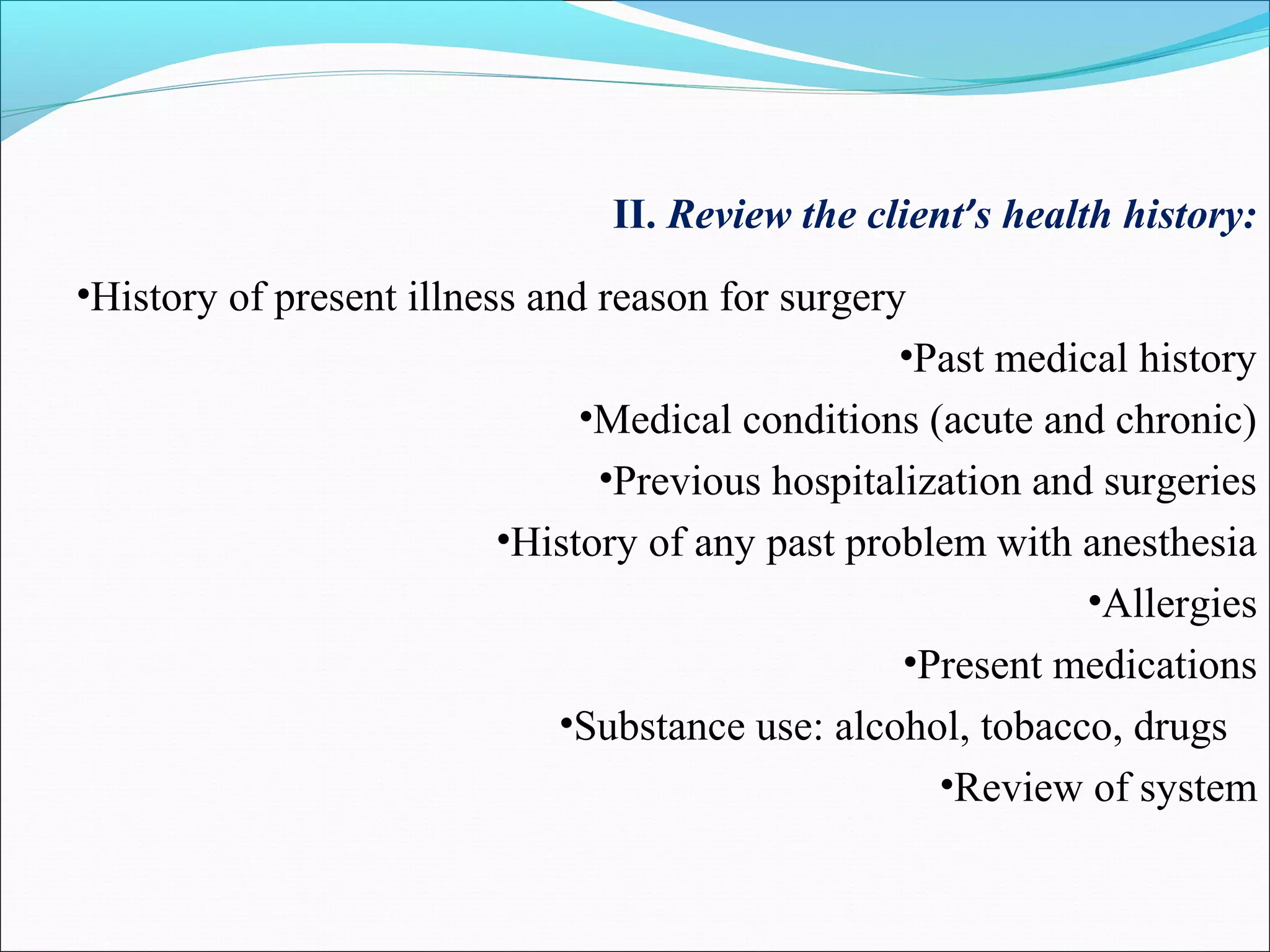 II. Review the client's health history:

•History of present illness and reason for surgery

•Past medical history

•Medical conditions (acute and chronic)

•Previous hospitalization and surgeries

•History of any past problem with anesthesia

•Allergies

•Present medications

•Substance use: alcohol, tobacco, drugs

•Review of system